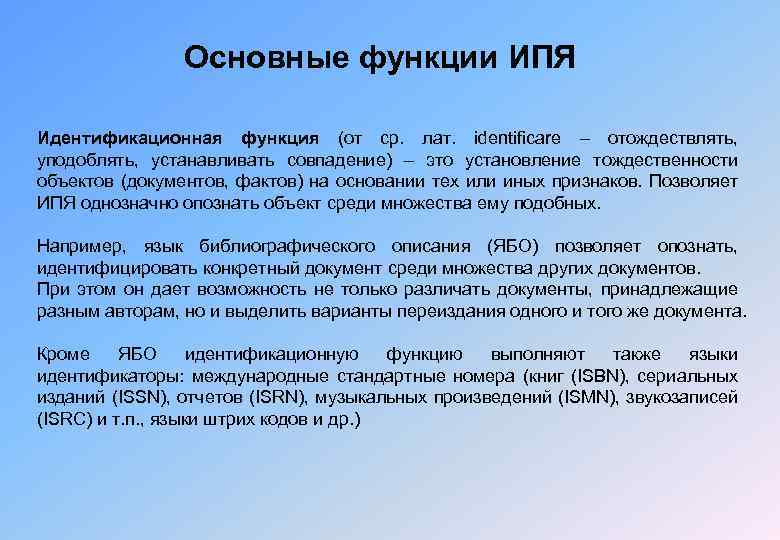 Основные функции ИПЯ

Идентификационная функция (от ср. лат. identificare – отождествлять, уподоблять, устанавливать совпадение) – это установление тождественности объектов (документов, фактов) на основании тех или иных признаков. Позволяет ИПЯ однозначно опознать объект среди множества ему подобных.

Например, язык библиографического описания (ЯБО) позволяет опознать, идентифицировать конкретный документ среди множества других документов.
При этом он дает возможность не только различать документы, принадлежащие разным авторам, но и выделить варианты переиздания одного и того же документа.

Кроме ЯБО идентификационную функцию выполняют также языки идентификаторы: международные стандартные номера (книг (ISBN), сериальных изданий (ISSN), отчетов (ISRN), музыкальных произведений (ISMN), звукозаписей (ISRC) и т.п., языки штрих кодов и др.)